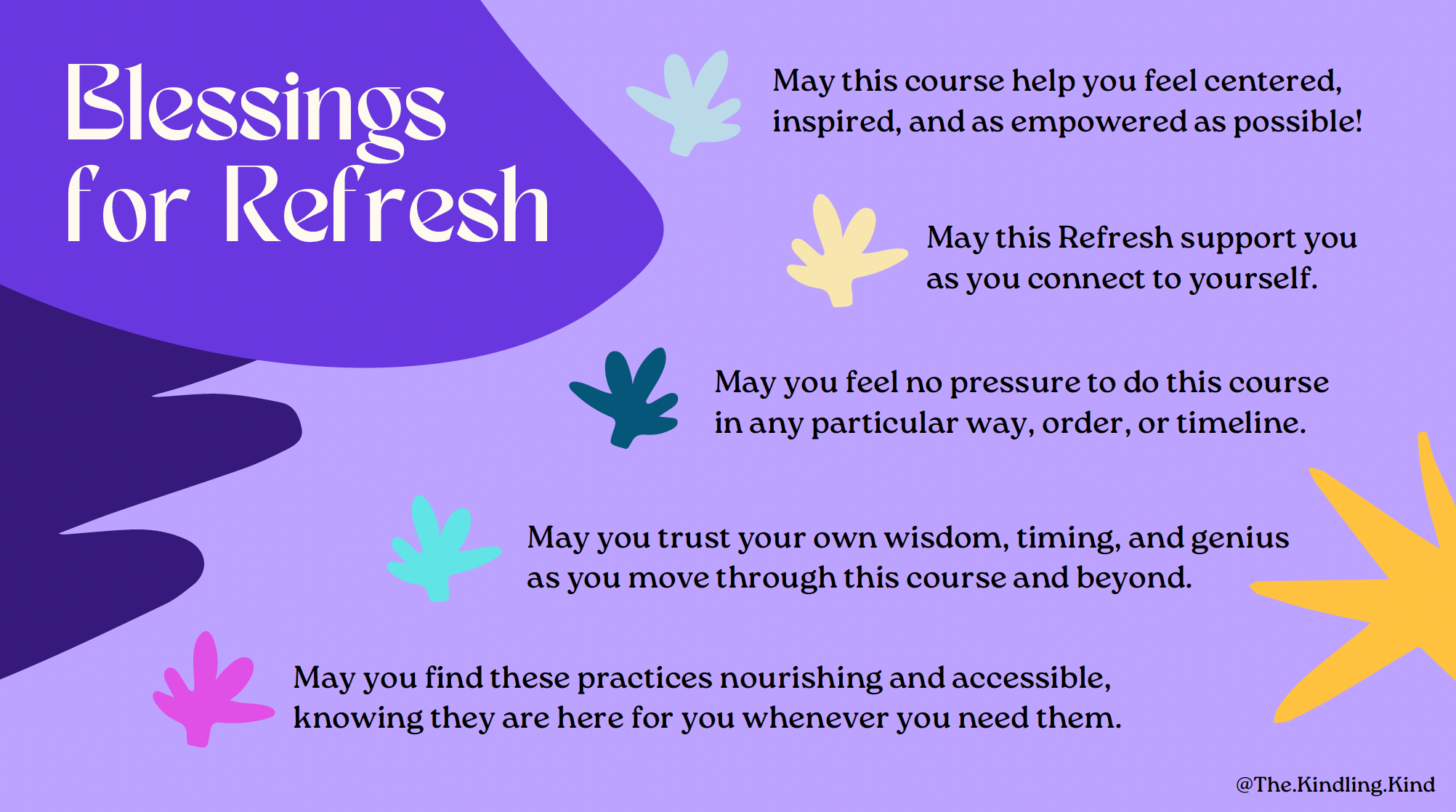 Blessings for Refresh

May this course help you feel centered, inspired, and as empowered as possible!

May this Refresh support you as you connect to yourself.

May you feel no pressure to do this course in any particular way, order, or timeline.

May you trust your own wisdom, timing, and genius as you move through this course and beyond.

May you find these practices nourishing and accessible, knowing they are here for you whenever you need them.

@The.Kindling.Kind